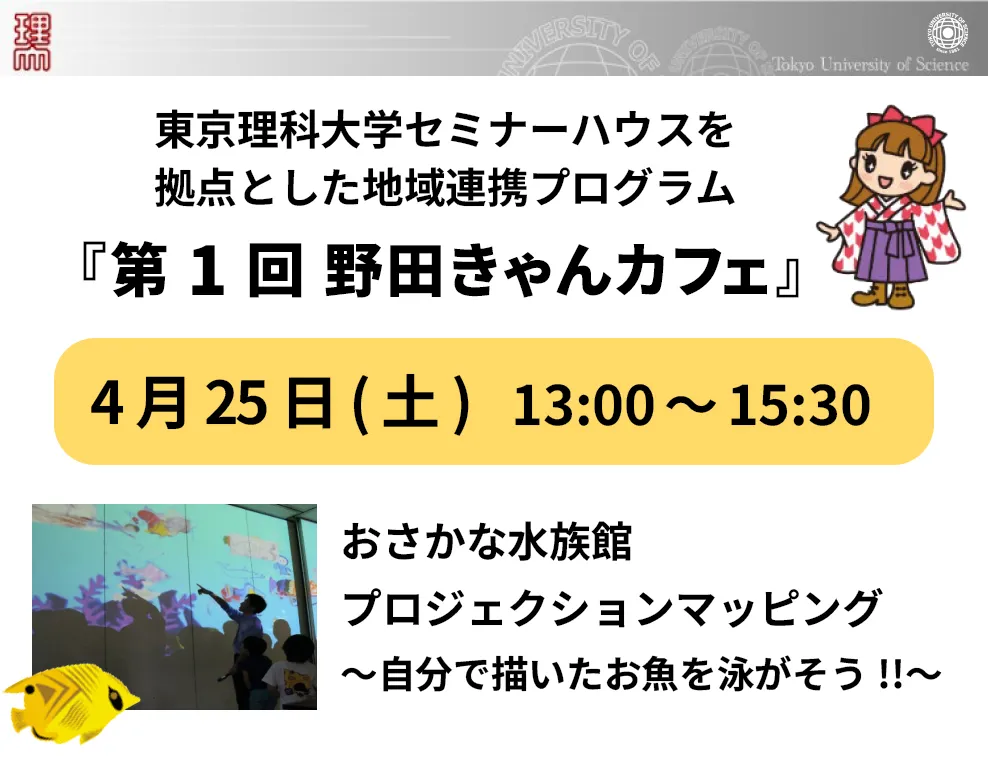 理

UNIVERSITY OF

Tokyo University of Science

東京理科大学セミナーハウスを
拠点とした地域連携プログラム
『第 1 回 野田きゃんカフェ』

4 月 25 日 ( 土 ) 13:00 ～ 15:30

おさかな水族館
プロジェクションマッピング
～自分で描いたお魚を泳がそう !!～